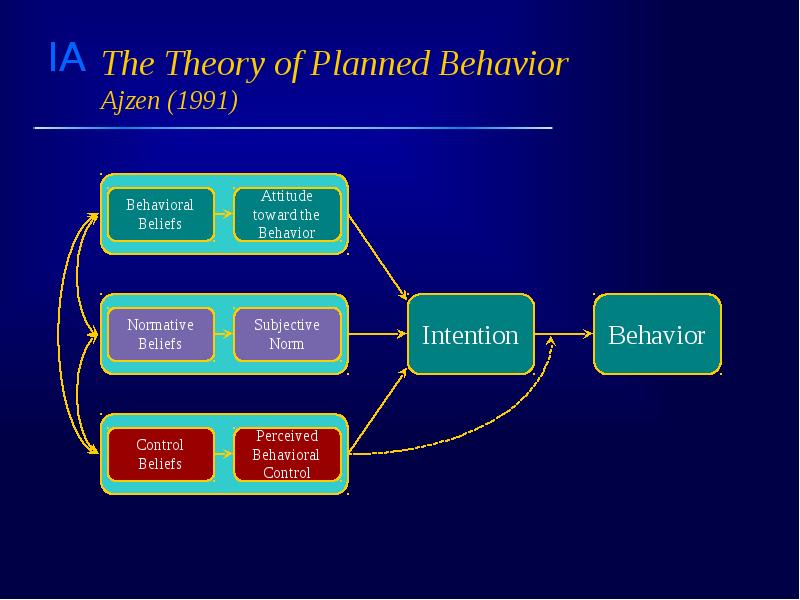 IA The Theory of Planned Behavior
Ajzen (1991)

Behavioral Beliefs

Attitude toward the Behavior

Normative Beliefs

Subjective Norm

Control Beliefs

Perceived Behavioral Control

Intention

Behavior